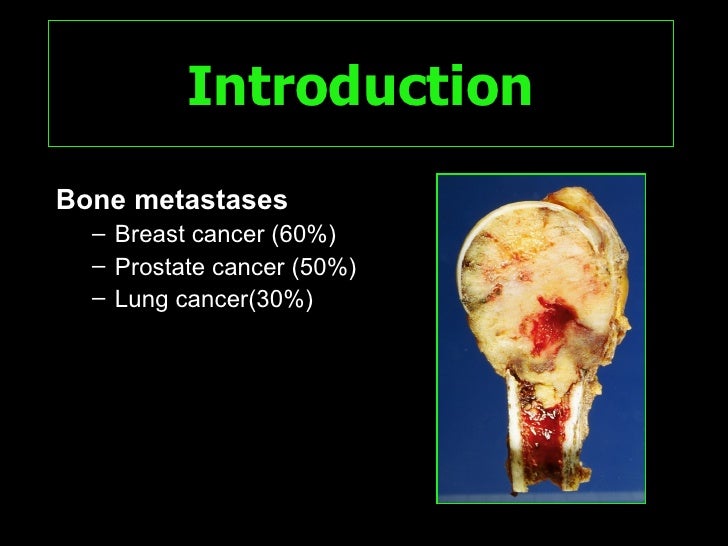 Introduction

Bone metastases

– Breast cancer (60%)
– Prostate cancer (50%)
– Lung cancer(30%)